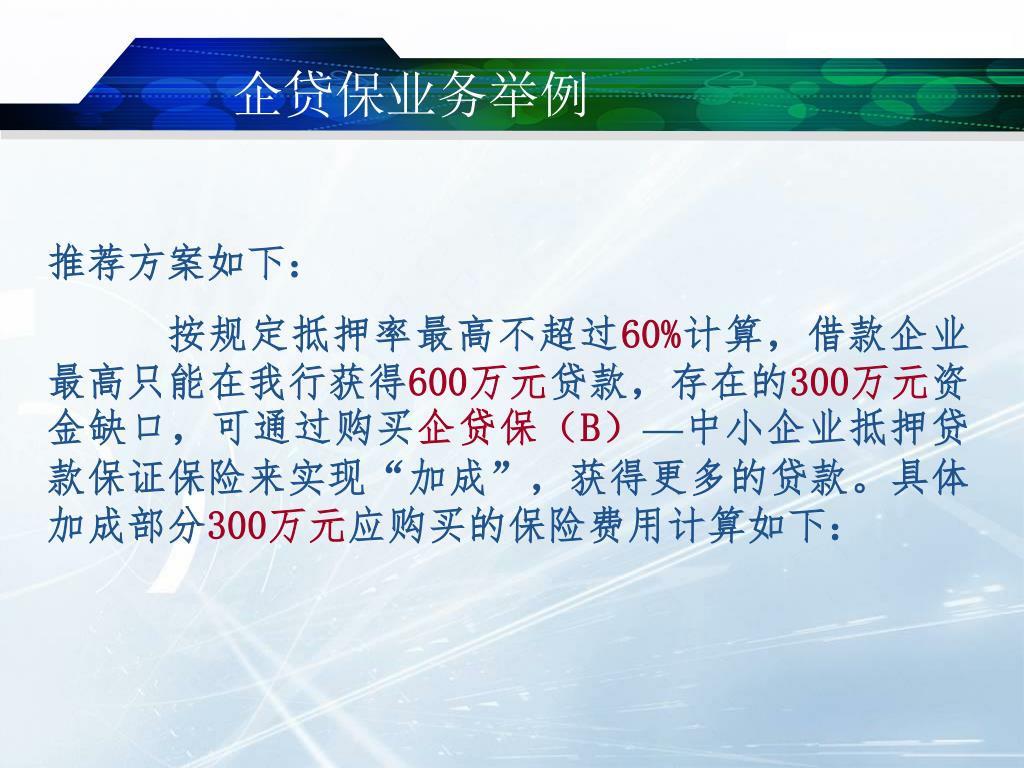 企贷保业务举例

推荐方案如下：

按规定抵押率最高不超过60%计算，借款企业最高只能在我行获得600万元贷款，存在的300万元资金缺口，可通过购买企贷保（B）—中小企业抵押贷款保证保险来实现“加成”，获得更多的贷款。具体加成部分300万元应购买的保险费用计算如下：